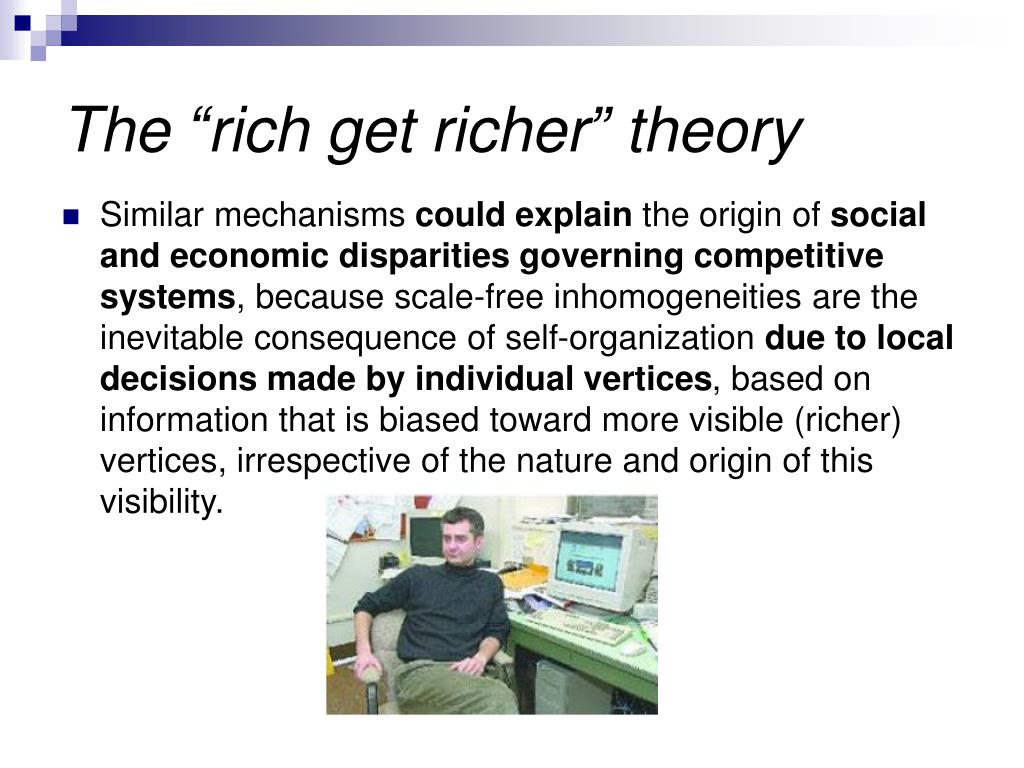 The “rich get richer” theory

Similar mechanisms could explain the origin of social and economic disparities governing competitive systems, because scale-free inhomogeneities are the inevitable consequence of self-organization due to local decisions made by individual vertices, based on information that is biased toward more visible (richer) vertices, irrespective of the nature and origin of this visibility.